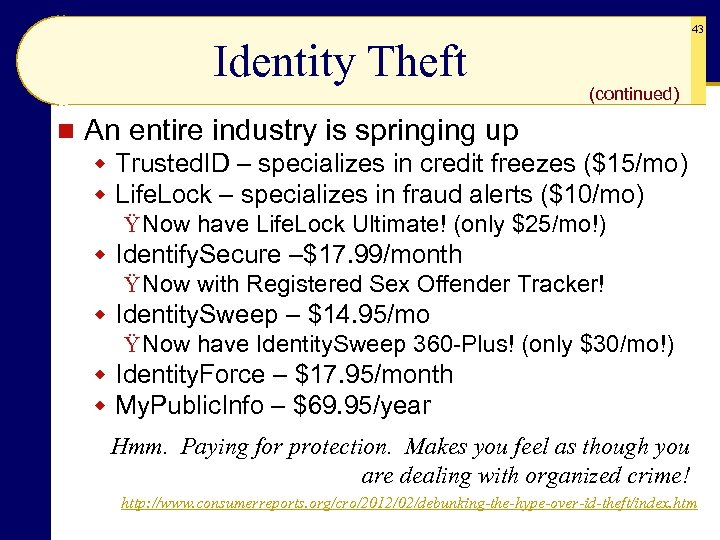 43

Identity Theft

(continued)

An entire industry is springing up

TrustedID – specializes in credit freezes (\$15/mo)

LifeLock – specializes in fraud alerts (\$10/mo)

Ÿ Now have LifeLock Ultimate! (only \$25/mo!)

IdentifySecure –\$17.99/month

Ÿ Now with Registered Sex Offender Tracker!

IdentitySweep – \$14.95/mo

Ÿ Now have IdentitySweep 360-Plus! (only \$30/mo!)

IdentityForce – \$17.95/month

MyPublicInfo – \$69.95/year

Hmm. Paying for protection. Makes you feel as though you are dealing with organized crime!

http://www.consumerreports.org/cro/2012/02/debunking-the-hype-over-id-theft/index.htm